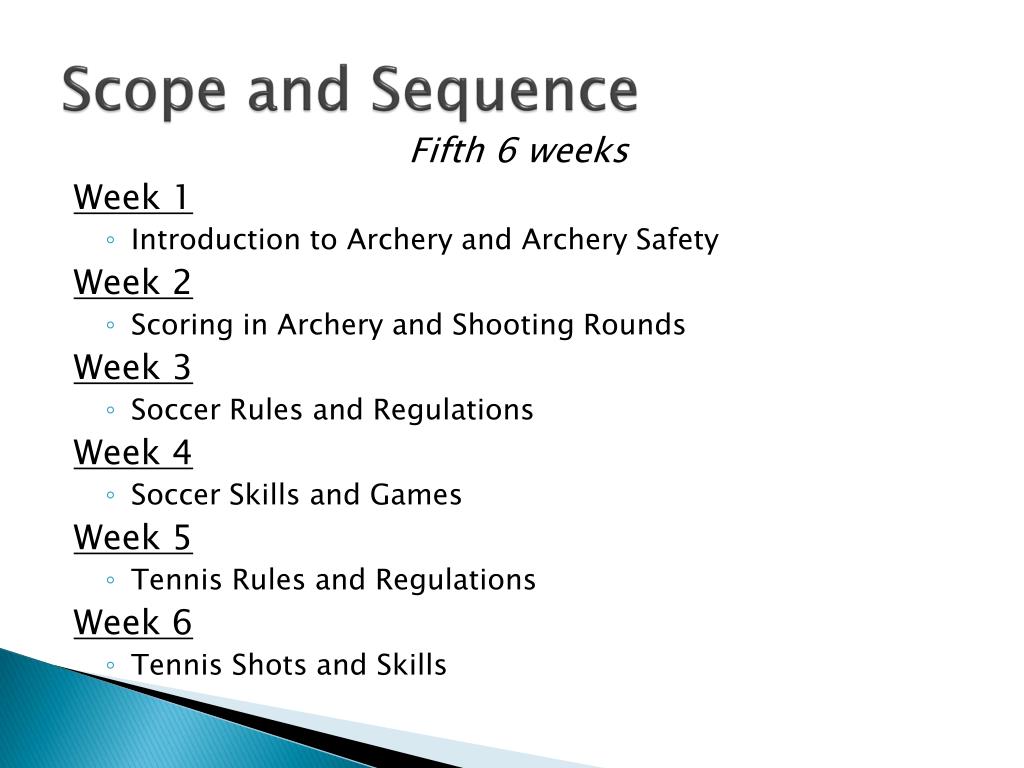 Scope and Sequence

Fifth 6 weeks

Week 1
◦ Introduction to Archery and Archery Safety

Week 2
◦ Scoring in Archery and Shooting Rounds

Week 3
◦ Soccer Rules and Regulations

Week 4
◦ Soccer Skills and Games

Week 5
◦ Tennis Rules and Regulations

Week 6
◦ Tennis Shots and Skills